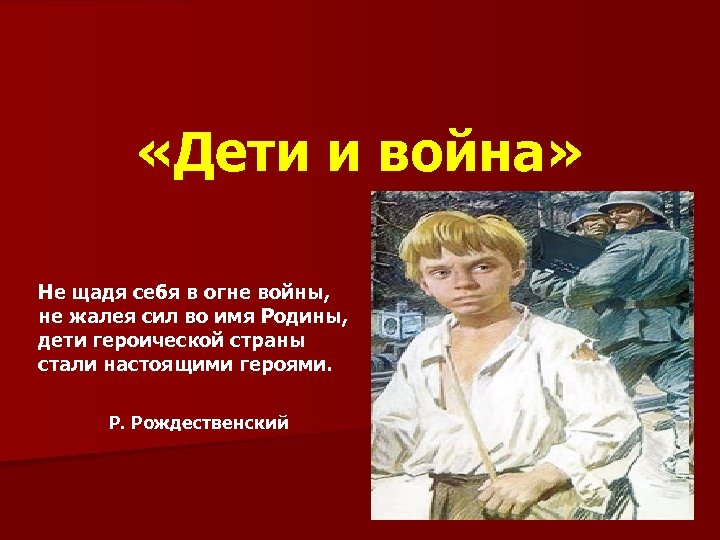 «Дети и война»

Не щадя себя в огне войны,
не жалея сил во имя Родины,
дети героической страны
стали настоящими героями.

Р. Рождественский